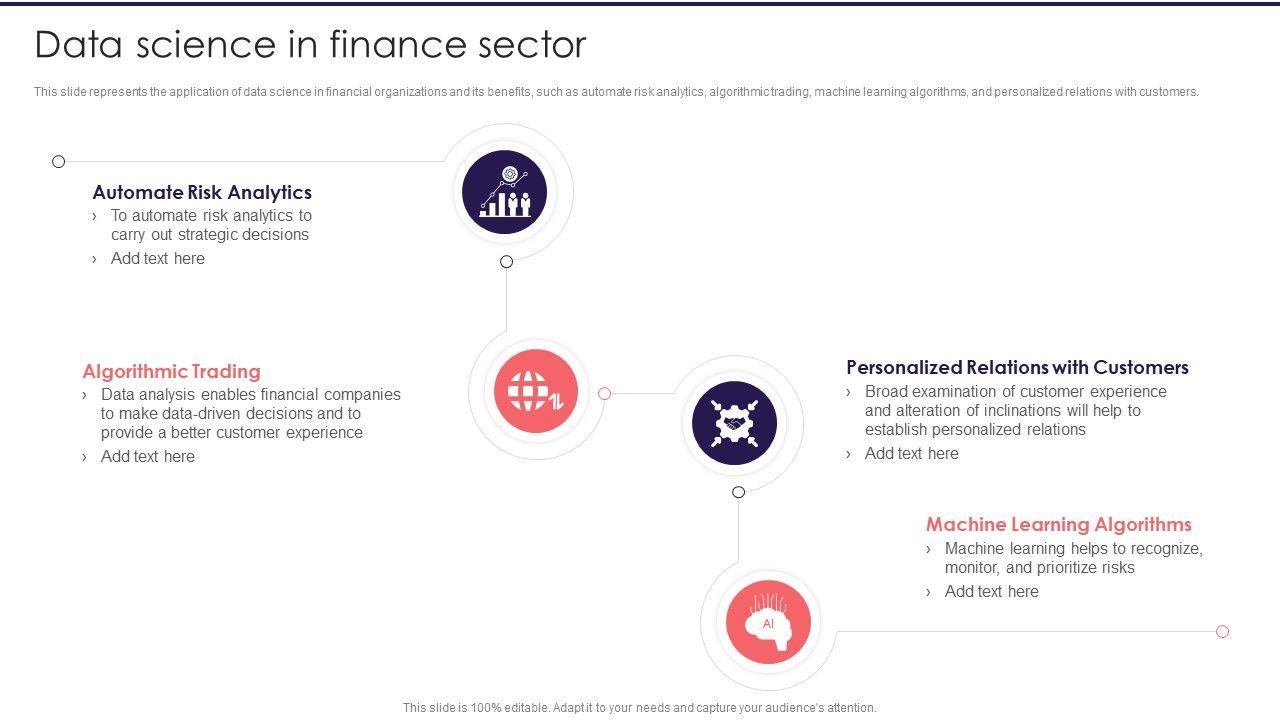 Data science in finance sector

This slide represents the application of data science in financial organizations and its benefits, such as automate risk analytics, algorithmic trading, machine learning algorithms, and personalized relations with customers.

Automate Risk Analytics
› To automate risk analytics to carry out strategic decisions
› Add text here

Algorithmic Trading
› Data analysis enables financial companies to make data-driven decisions and to provide a better customer experience
› Add text here

Personalized Relations with Customers
› Broad examination of customer experience and alteration of inclinations will help to establish personalized relations
› Add text here

Machine Learning Algorithms
› Machine learning helps to recognize, monitor, and prioritize risks
› Add text here

AI

This slide is 100% editable. Adapt it to your needs and capture your audience's attention.